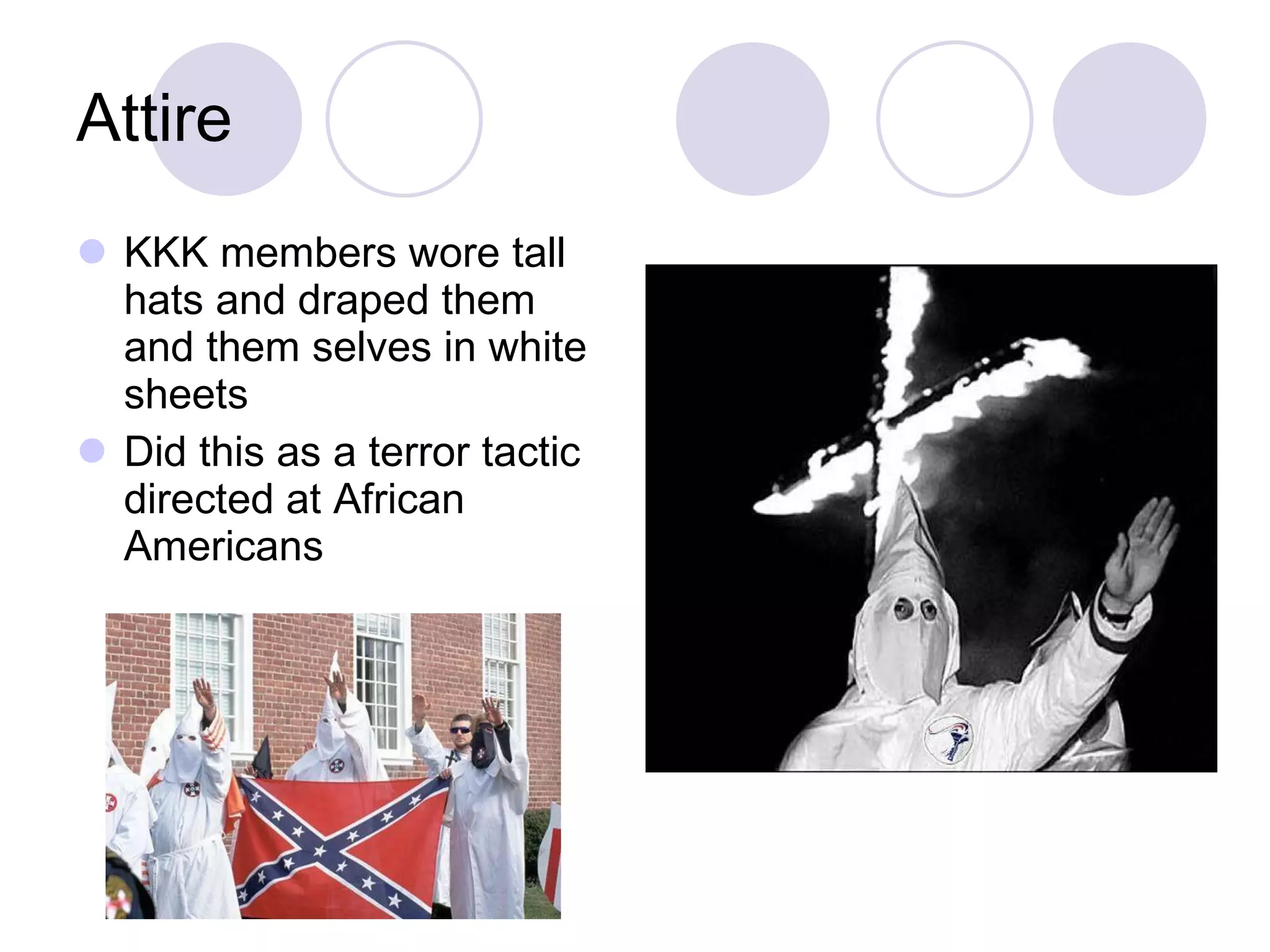 Attire

KKK members wore tall hats and draped them and them selves in white sheets

Did this as a terror tactic directed at African Americans